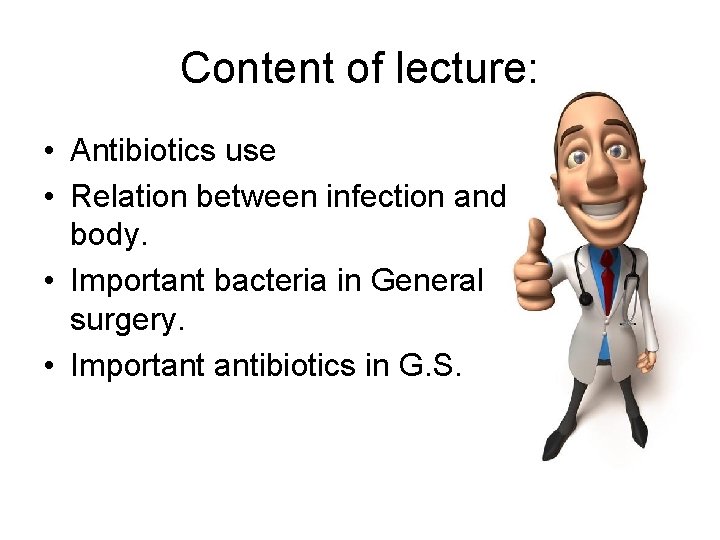 Content of lecture:

• Antibiotics use
• Relation between infection and body.
• Important bacteria in General surgery.
• Important antibiotics in G.S.